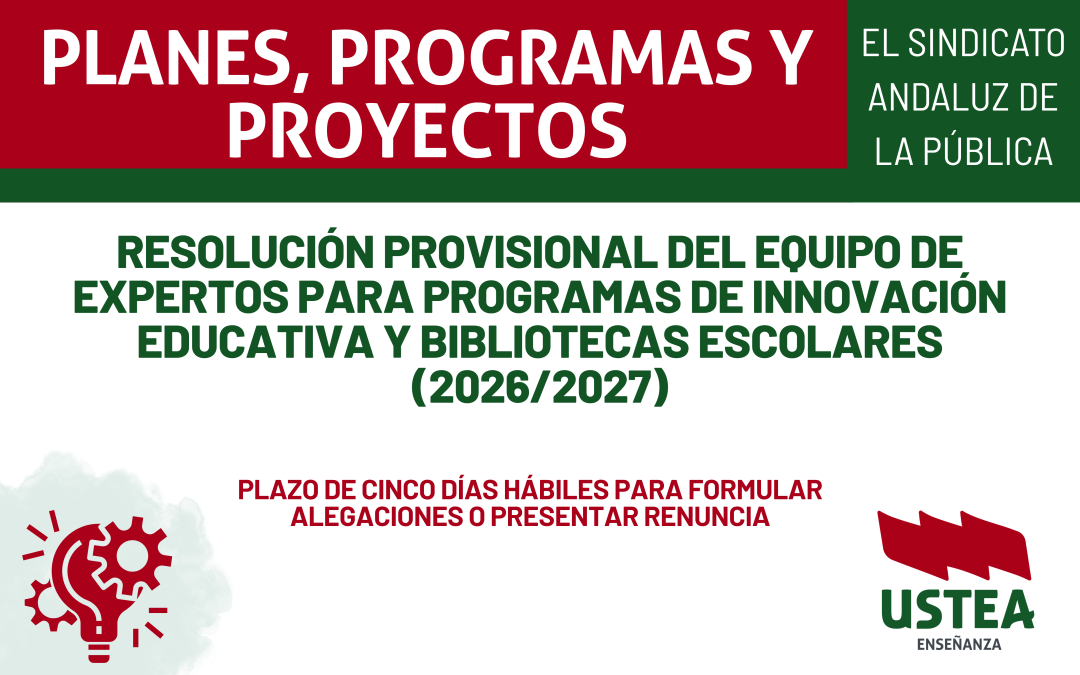 PLANES, PROGRAMAS Y PROYECTOS

EL SINDICATO ANDALUZ DE LA PÚBLICA

RESOLUCIÓN PROVISIONAL DEL EQUIPO DE EXPERTOS PARA PROGRAMAS DE INNOVACIÓN EDUCATIVA Y BIBLIOTECAS ESCOLARES (2026/2027)

PLAZO DE CINCO DÍAS HÁBILES PARA FORMULAR ALEGACIONES O PRESENTAR RENUNCIA

USTEA
ENSEÑANZA